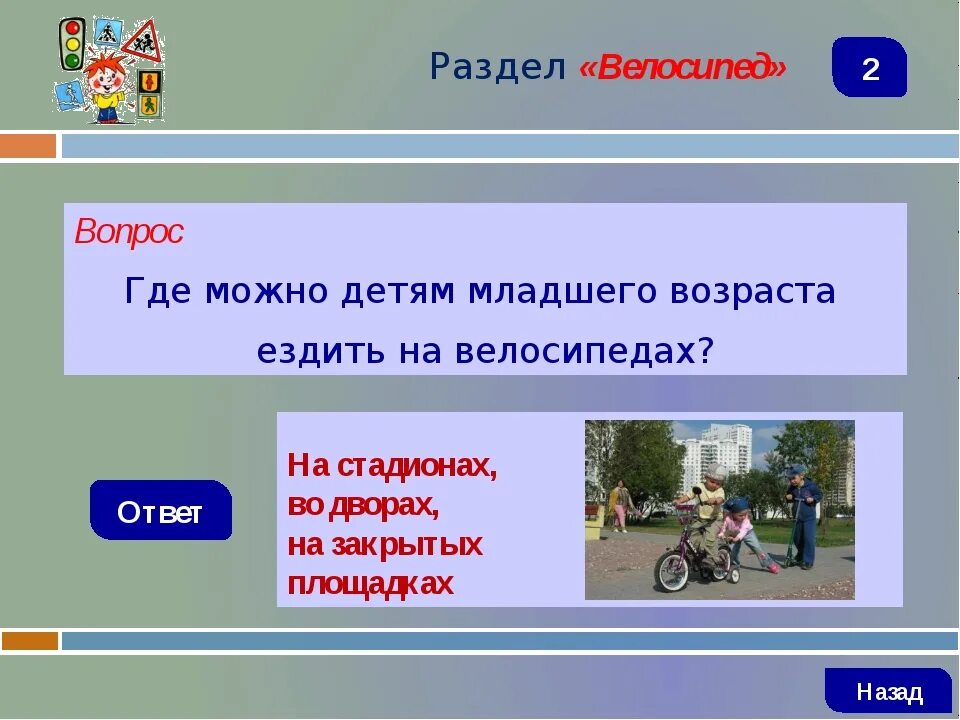 Раздел «Велосипед»

2

Вопрос

Где можно детям младшего возраста ездить на велосипедах?

Ответ

На стадионах,
во дворах,
на закрытых
площадках

Назад